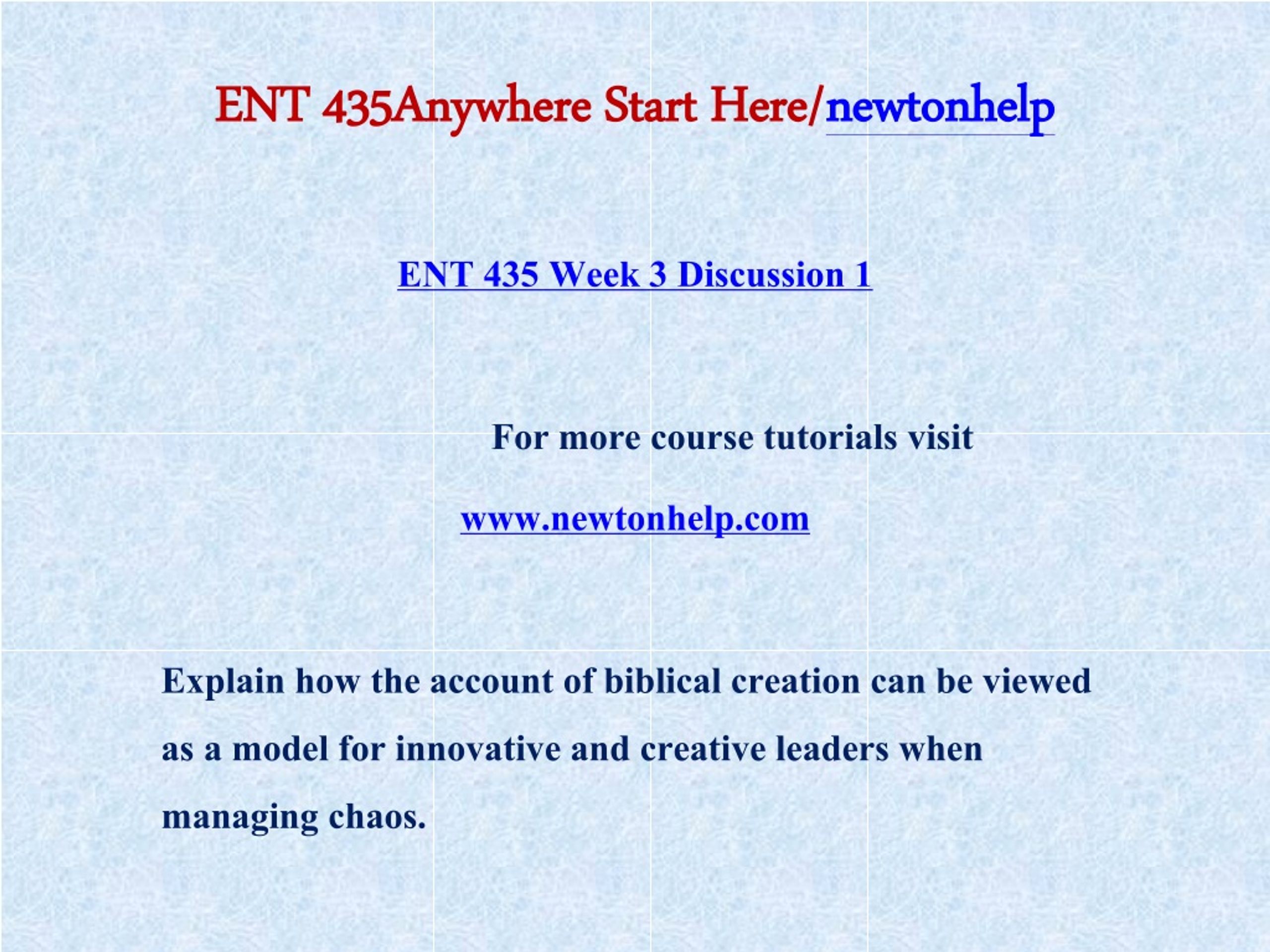 ENT 435Anywhere Start Here/newtonhelp

ENT 435 Week 3 Discussion 1

For more course tutorials visit

www.newtonhelp.com

Explain how the account of biblical creation can be viewed as a model for innovative and creative leaders when managing chaos.